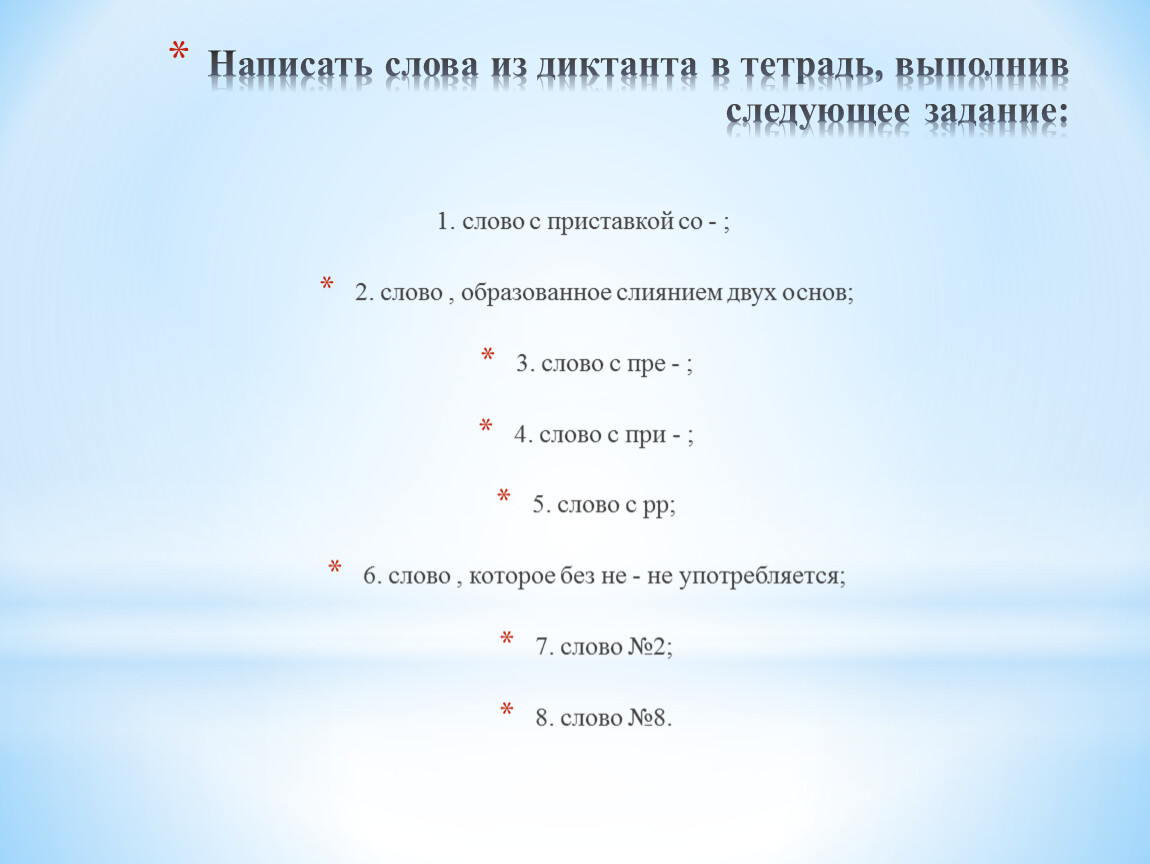 * Написать слова из диктанта в тетрадь, выполнив следующее задание:

1. слово с приставкой со - ;

* 2. слово , образованное слиянием двух основ;

* 3. слово с пре - ;

* 4. слово с при - ;

* 5. слово с рр;

* 6. слово , которое без не - не употребляется;

* 7. слово №2;

* 8. слово №8.